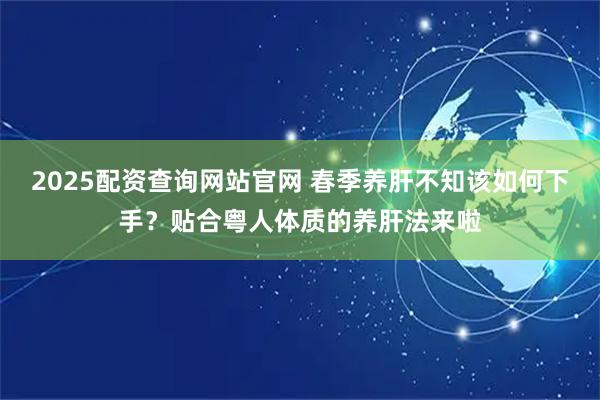 2025配资查询网站官网 春季养肝不知该如何下手？贴合粤人体质的养肝法来啦